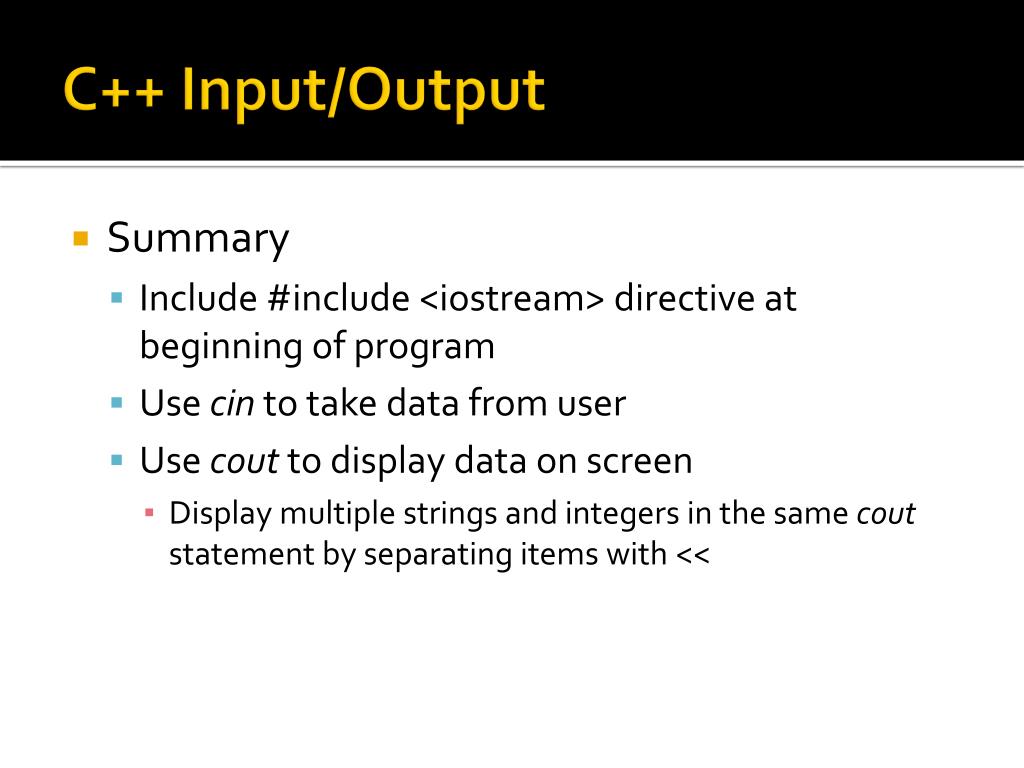 C++ Input/Output

Summary

Include #include <iostream> directive at beginning of program

Use cin to take data from user

Use cout to display data on screen

Display multiple strings and integers in the same cout statement by separating items with <<